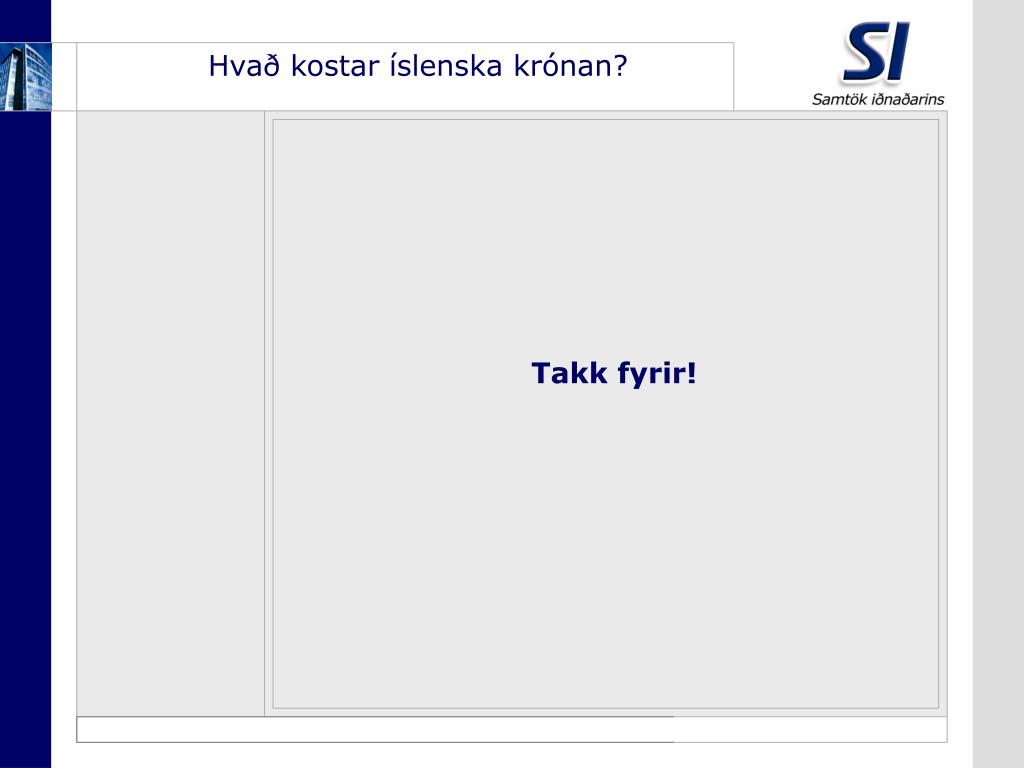 Hvað kostar íslenska krónan?

SI
Samtök iðnaðarins

Takk fyrir!